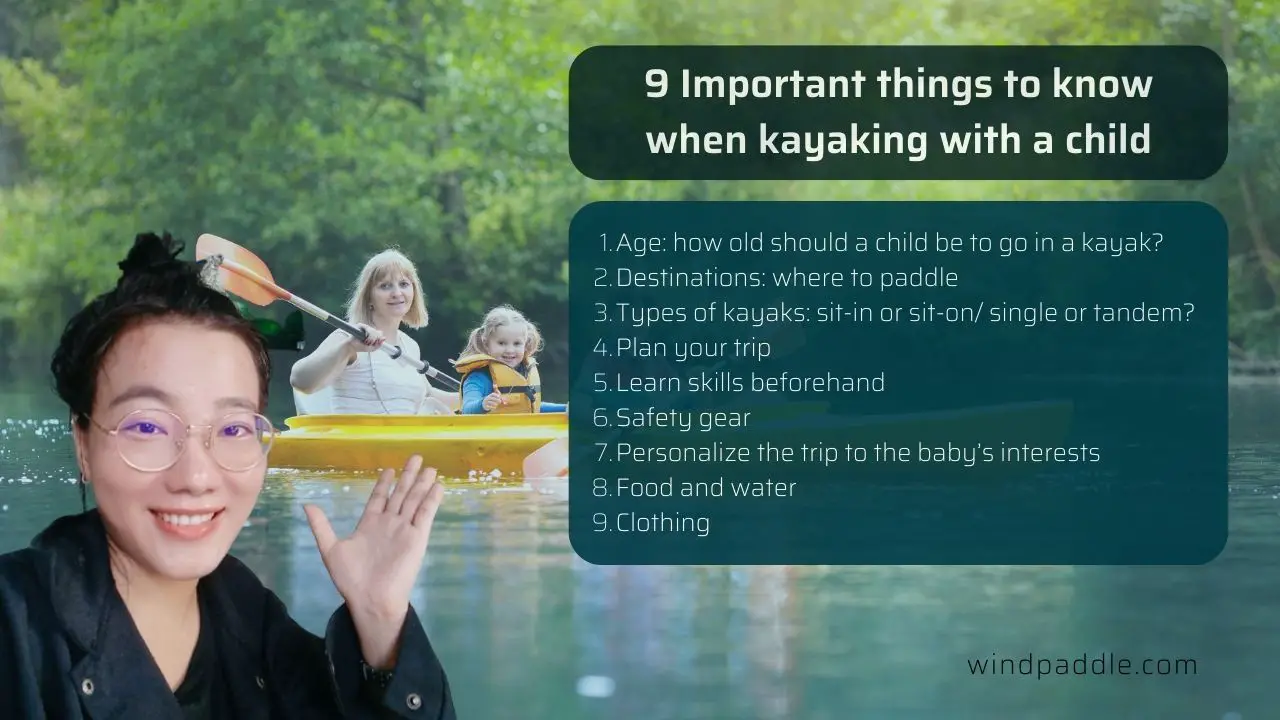 9 Important things to know when kayaking with a child

1. Age: how old should a child be to go in a kayak?
2. Destinations: where to paddle
3. Types of kayaks: sit-in or sit-on/ single or tandem?
4. Plan your trip
5. Learn skills beforehand
6. Safety gear
7. Personalize the trip to the baby's interests
8. Food and water
9. Clothing

windpaddle.com